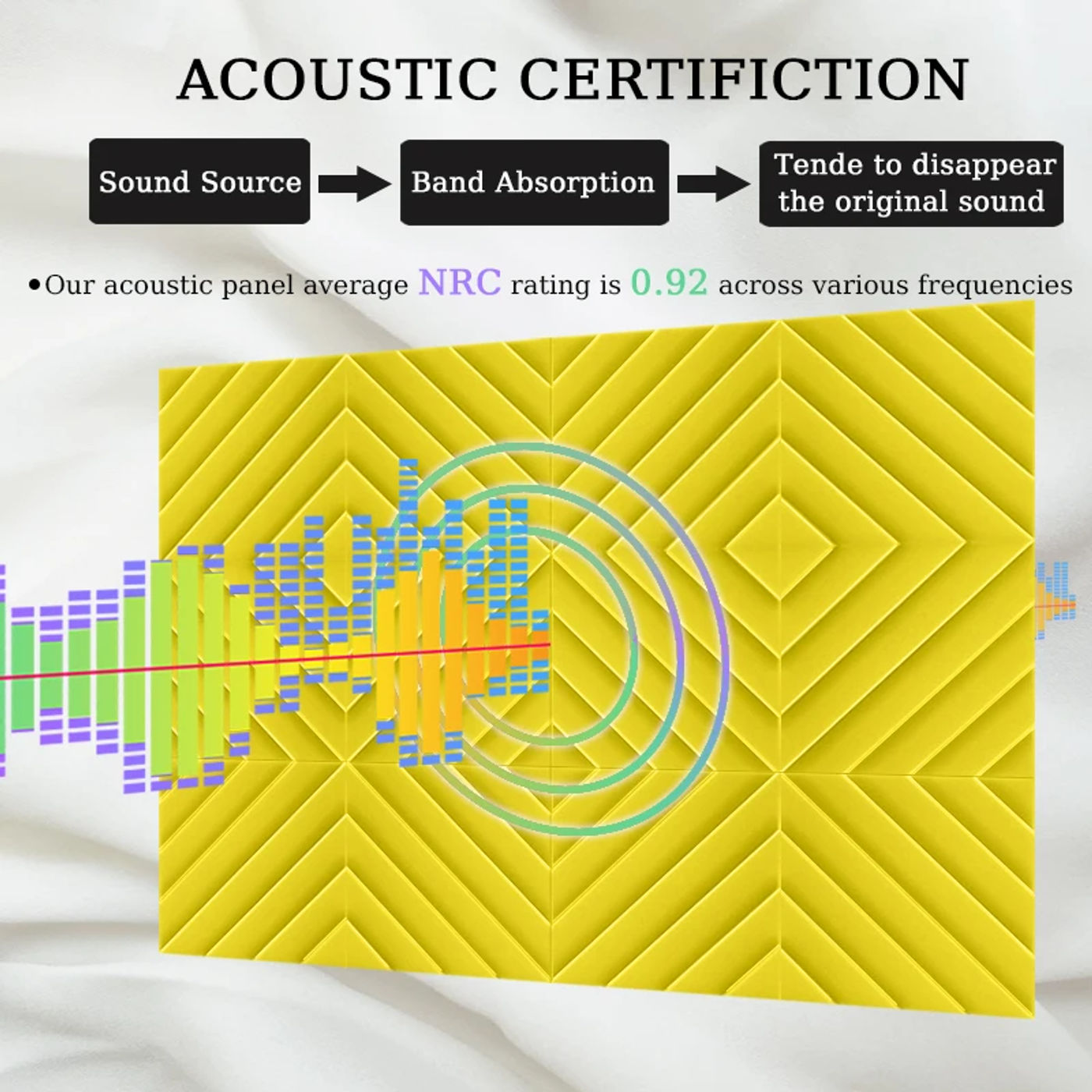 ACOUSTIC CERTIFICTION

Sound Source

Band Absorption

Tende to disappear the original sound

•Our acoustic panel average NRC rating is 0.92 across various frequencies